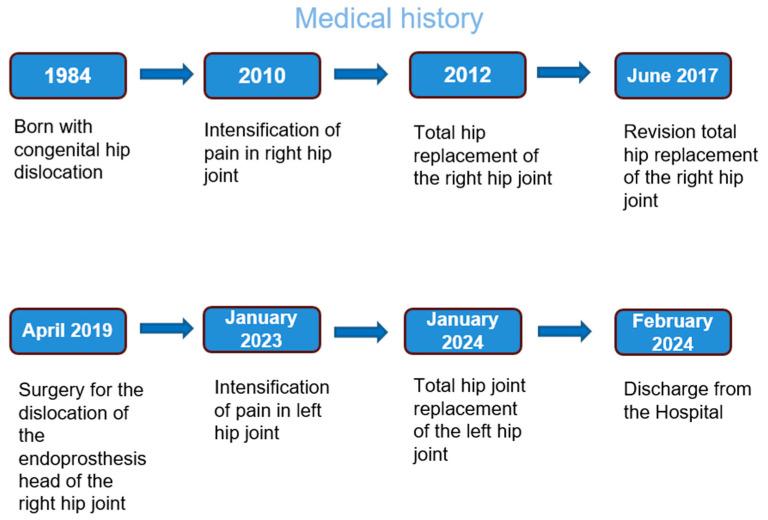 Medical history

1984

Born with congenital hip dislocation

2010

Intensification of pain in right hip joint

2012

Total hip replacement of the right hip joint

June 2017

Revision total hip replacement of the right hip joint

April 2019

Surgery for the dislocation of the endoprosthesis head of the right hip joint

January 2023

Intensification of pain in left hip joint

January 2024

Total hip joint replacement of the left hip joint

February 2024

Discharge from the Hospital